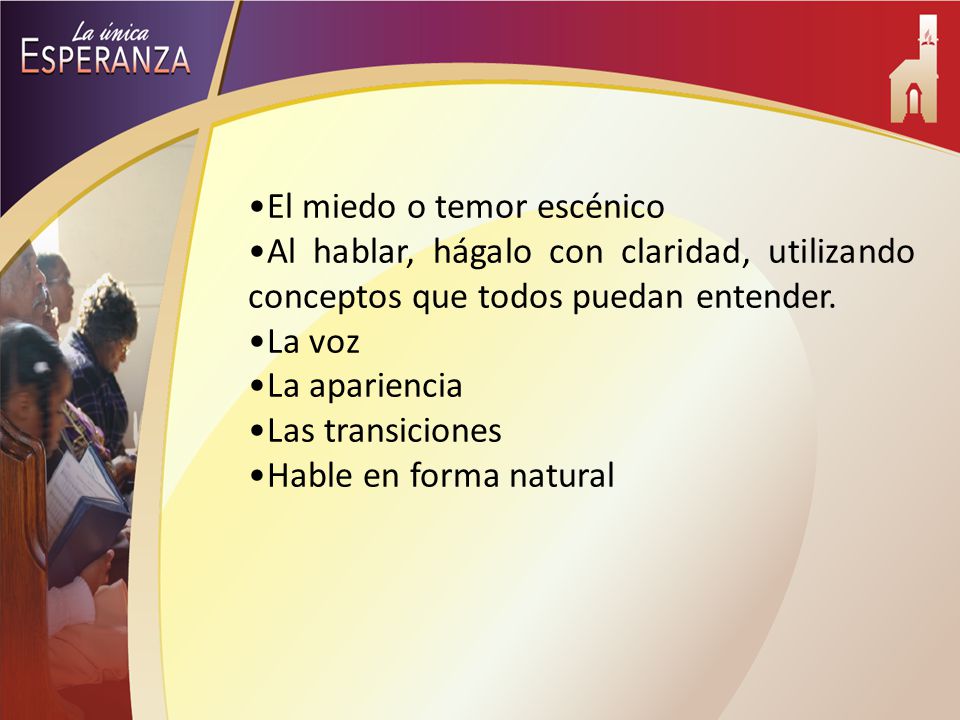 La única
ESPERANZA

•El miedo o temor escénico
•Al hablar, hágalo con claridad, utilizando conceptos que todos puedan entender.
•La voz
•La apariencia
•Las transiciones
•Hable en forma natural